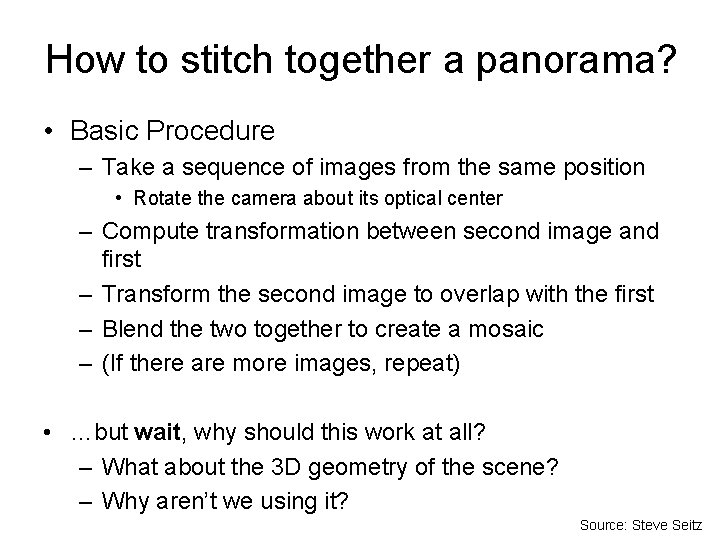 How to stitch together a panorama?

• Basic Procedure
– Take a sequence of images from the same position
• Rotate the camera about its optical center
– Compute transformation between second image and first
– Transform the second image to overlap with the first
– Blend the two together to create a mosaic
– (If there are more images, repeat)

• …but wait, why should this work at all?
– What about the 3D geometry of the scene?
– Why aren't we using it?

Source: Steve Seitz